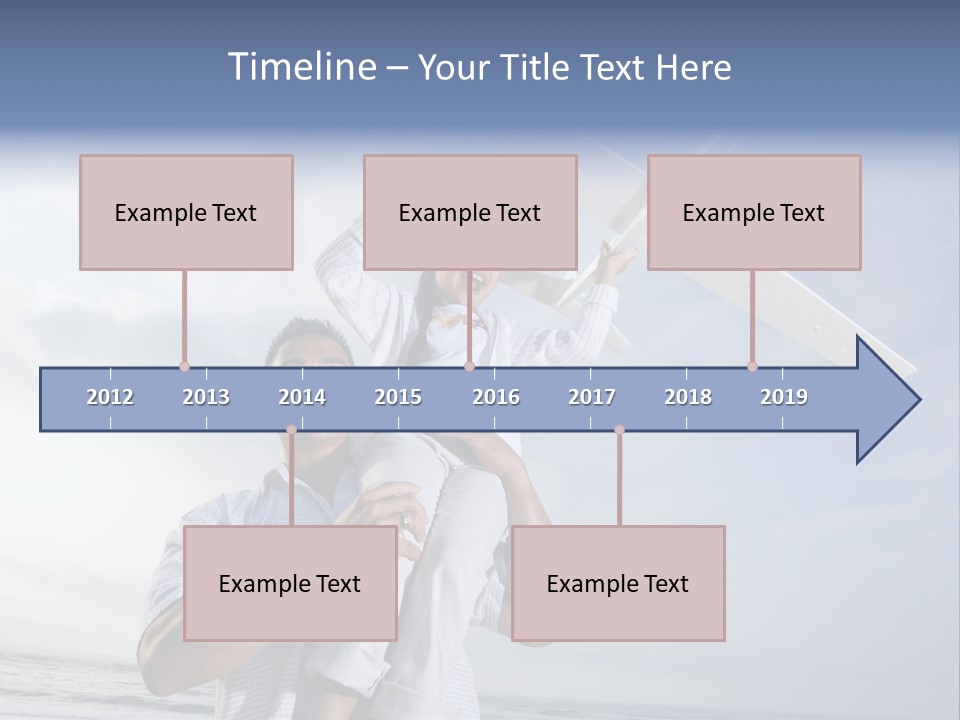 Timeline – Your Title Text Here

Example Text

Example Text

Example Text

2012 2013 2014 2015 2016 2017 2018 2019

Example Text

Example Text